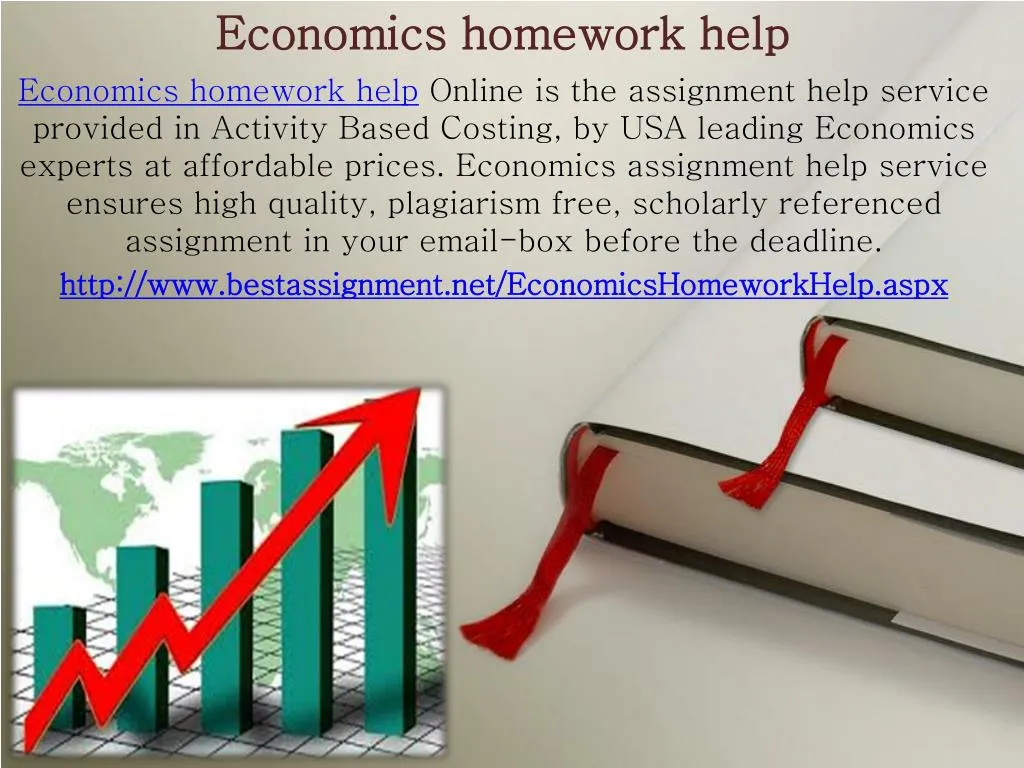 Economics homework help

Economics homework help Online is the assignment help service provided in Activity Based Costing, by USA leading Economics experts at affordable prices. Economics assignment help service ensures high quality, plagiarism free, scholarly referenced assignment in your email-box before the deadline.

http://www.bestassignment.net/EconomicsHomeworkHelp.aspx